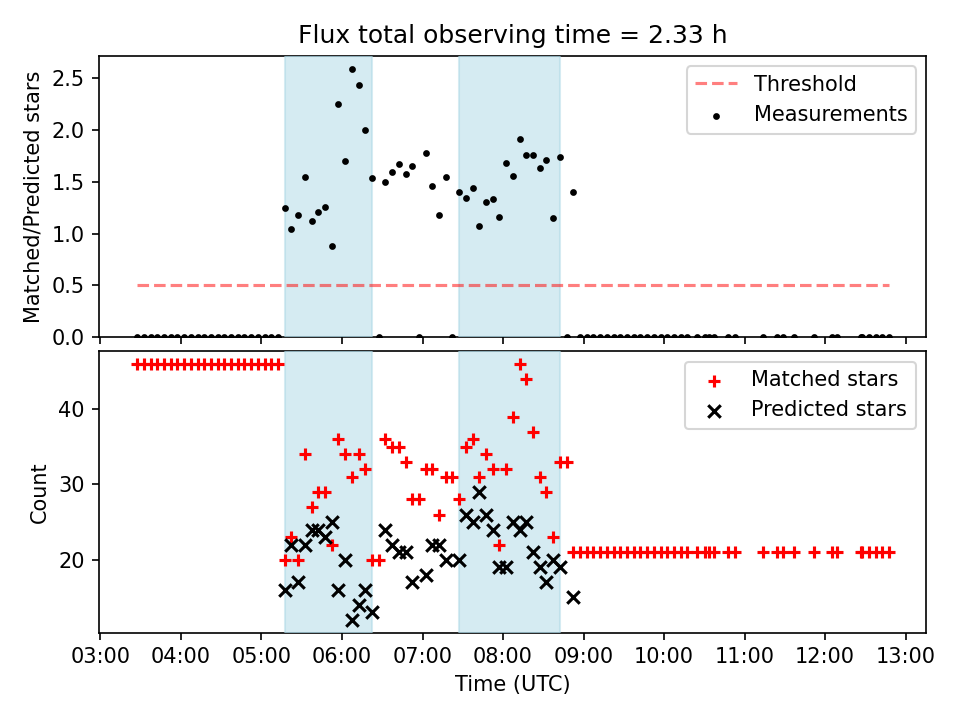 Flux total observing time = 2.33 h

Matched/Predicted stars

2.5
2.0
1.5
1.0
0.5
0.0

Threshold
Measurements

Count

40
30
20

Matched stars
Predicted stars

03:00 04:00 05:00 06:00 07:00 08:00 09:00 10:00 11:00 12:00 13:00

Time (UTC)